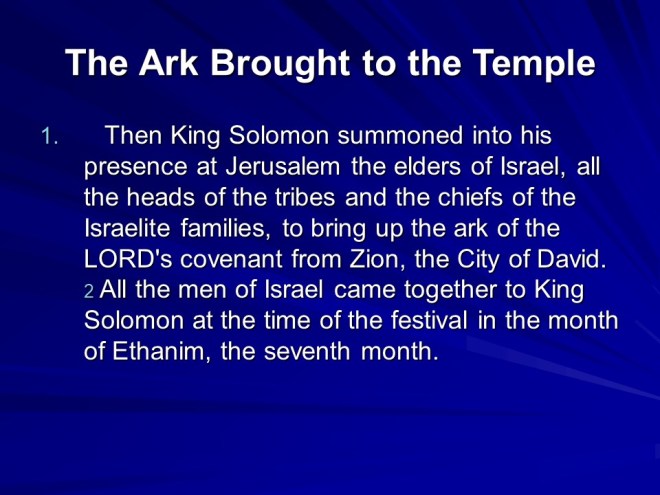 The Ark Brought to the Temple

1. Then King Solomon summoned into his presence at Jerusalem the elders of Israel, all the heads of the tribes and the chiefs of the Israelite families, to bring up the ark of the LORD's covenant from Zion, the City of David. 2 All the men of Israel came together to King Solomon at the time of the festival in the month of Ethanim, the seventh month.